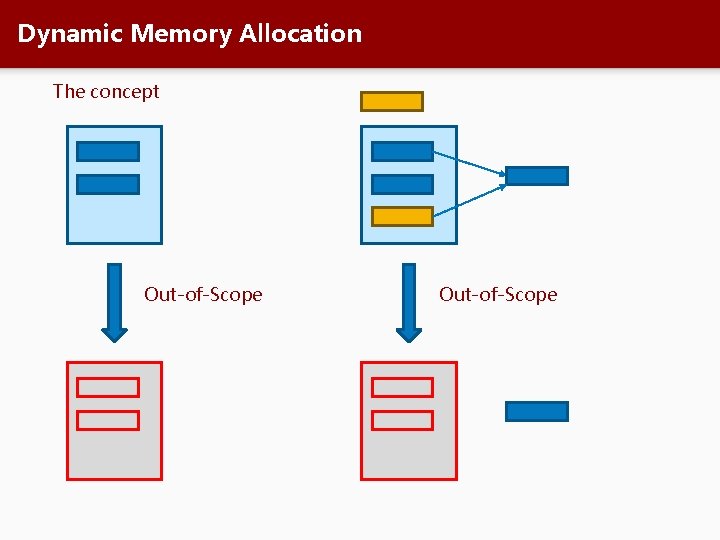 Dynamic Memory Allocation

The concept

Out-of-Scope

Out-of-Scope